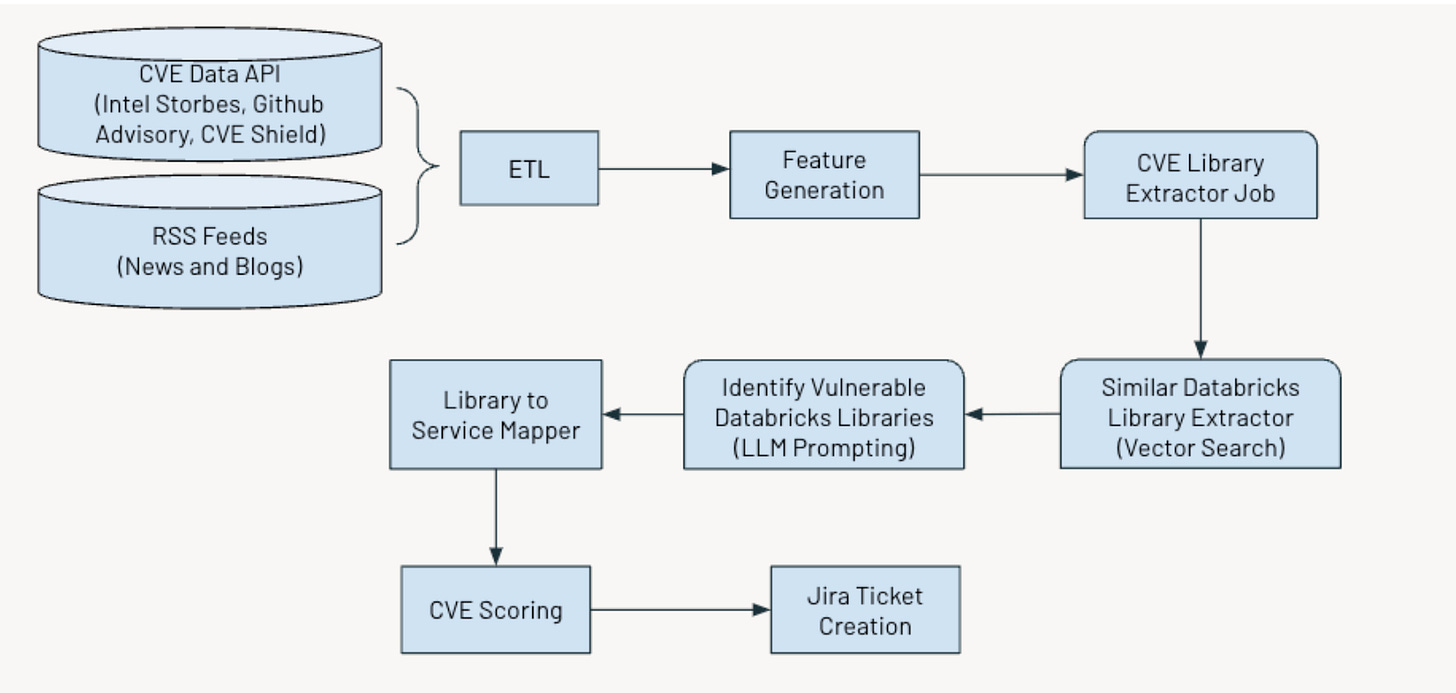 CVE Data API (Intel Storbes, Github Advisory, CVE Shield)

RSS Feeds (News and Blogs)

ETL

Feature Generation

CVE Library Extractor Job

Similar Databricks Library Extractor (Vector Search)

Identify Vulnerable Databricks Libraries (LLM Prompting)

Library to Service Mapper

CVE Scoring

Jira Ticket Creation